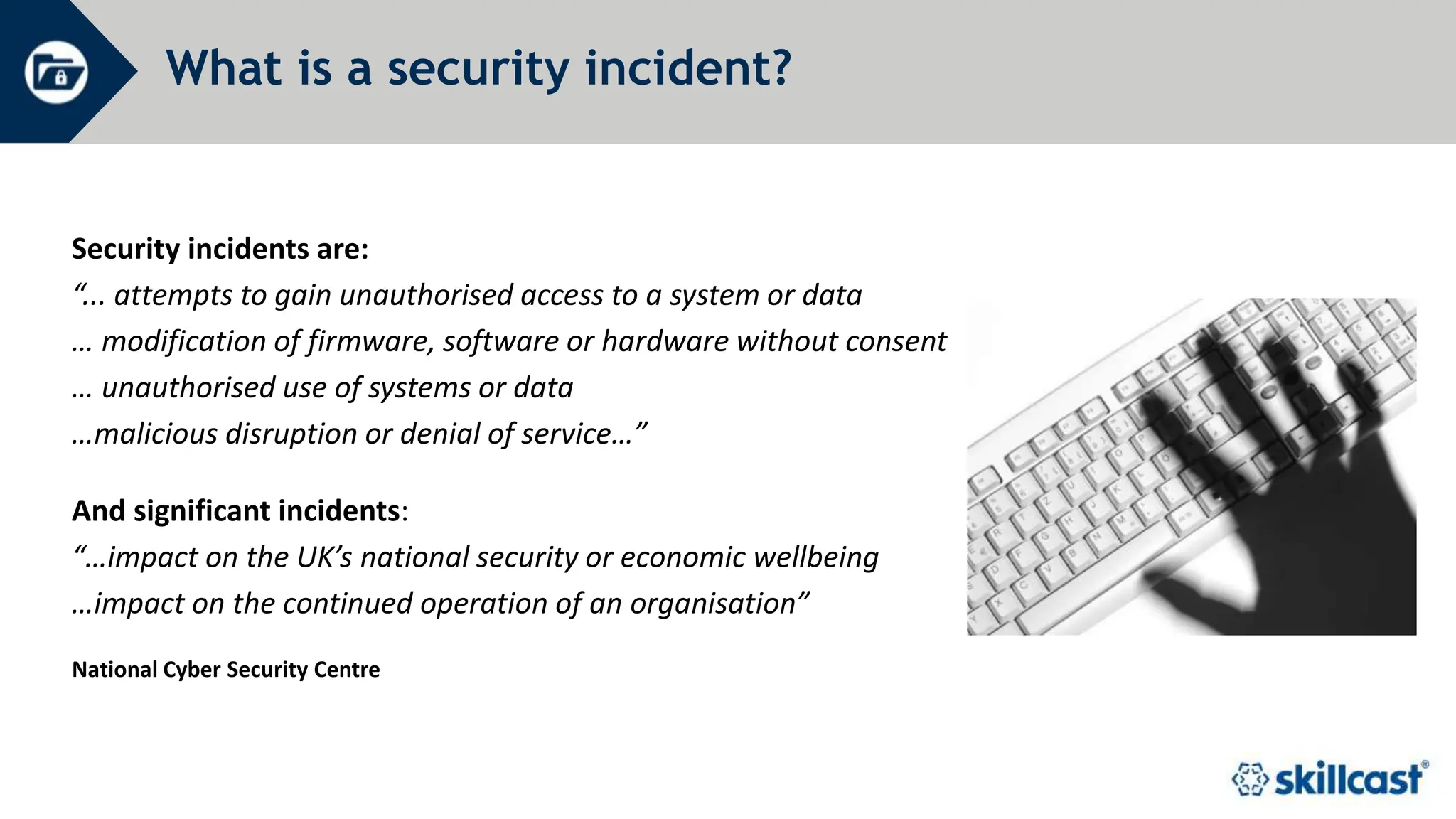 What is a security incident?

Security incidents are:
“... attempts to gain unauthorised access to a system or data
… modification of firmware, software or hardware without consent
… unauthorised use of systems or data
…malicious disruption or denial of service…”

And significant incidents:
“…impact on the UK’s national security or economic wellbeing
…impact on the continued operation of an organisation”

National Cyber Security Centre

skillcast®